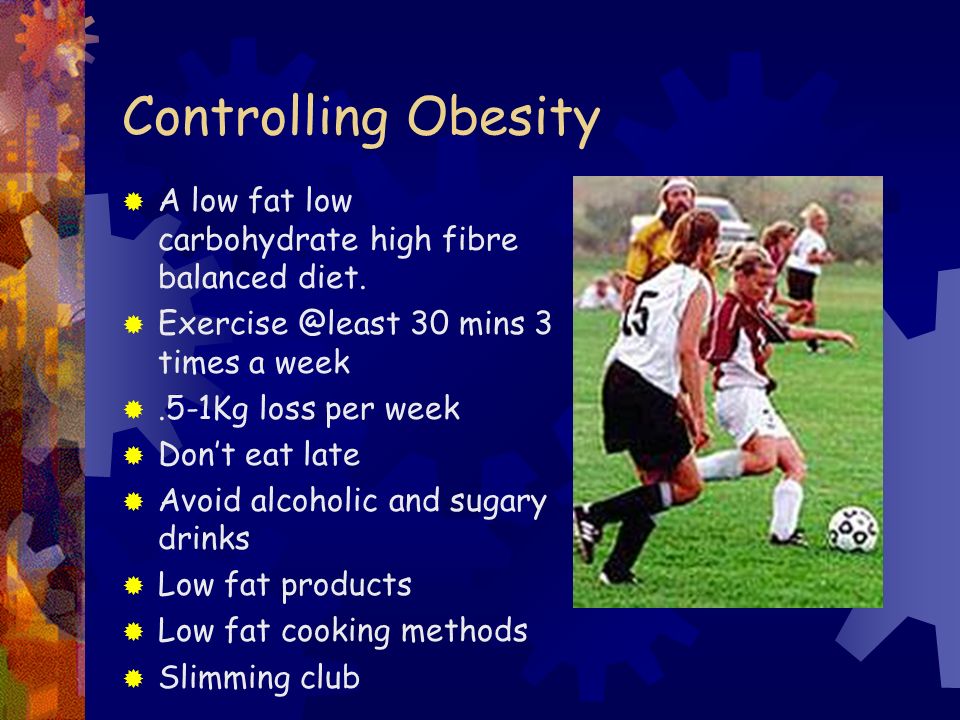 Controlling Obesity

- A low fat low carbohydrate high fibre balanced diet.
- Exercise @least 30 mins 3 times a week
- .5-1Kg loss per week
- Don't eat late
- Avoid alcoholic and sugary drinks
- Low fat products
- Low fat cooking methods
- Slimming club

15